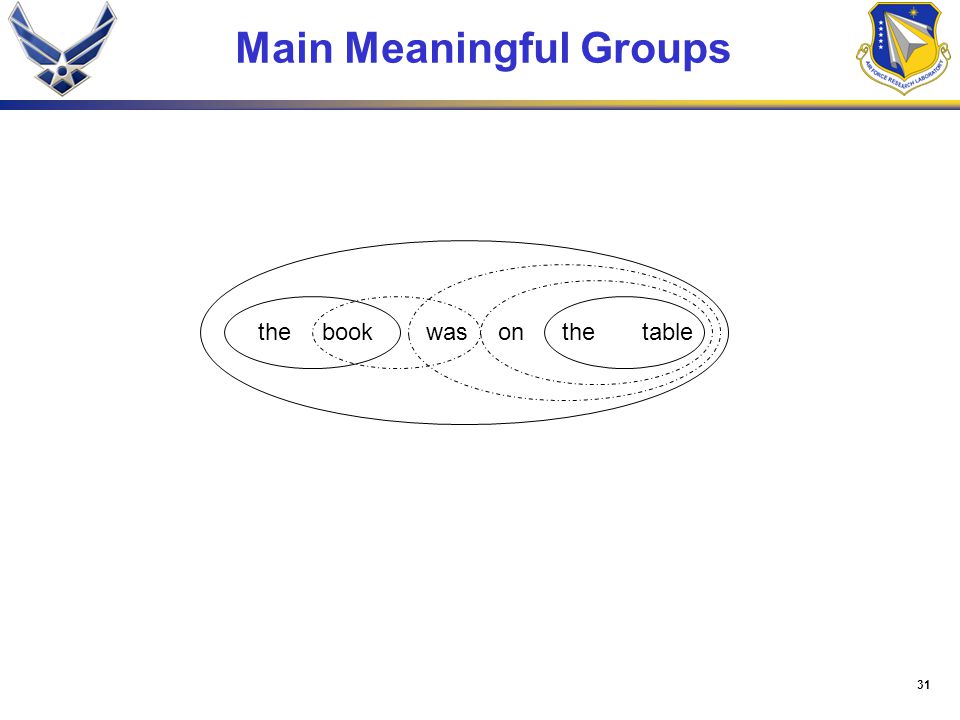 Main Meaningful Groups

AIR FORCE RESEARCH LABORATORY

the book was on the table

31